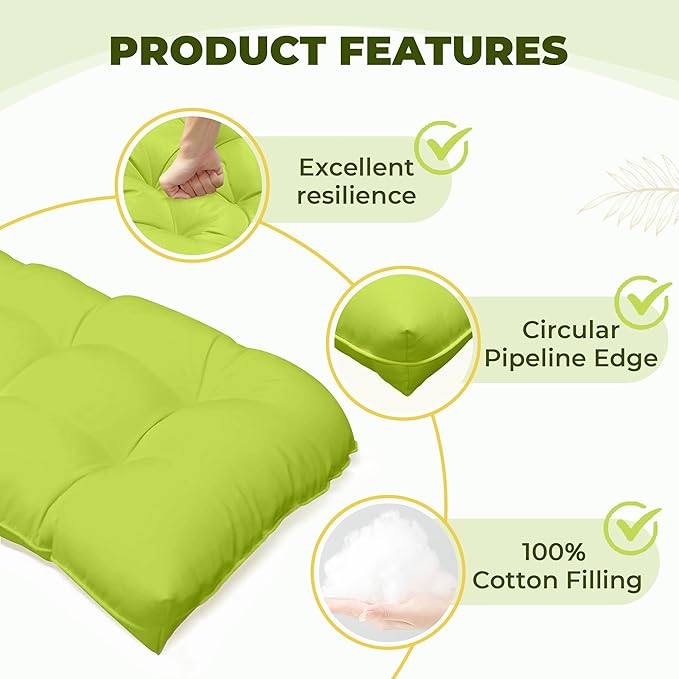 PRODUCT FEATURES

Excellent resilience

Circular Pipeline Edge

100% Cotton Filling